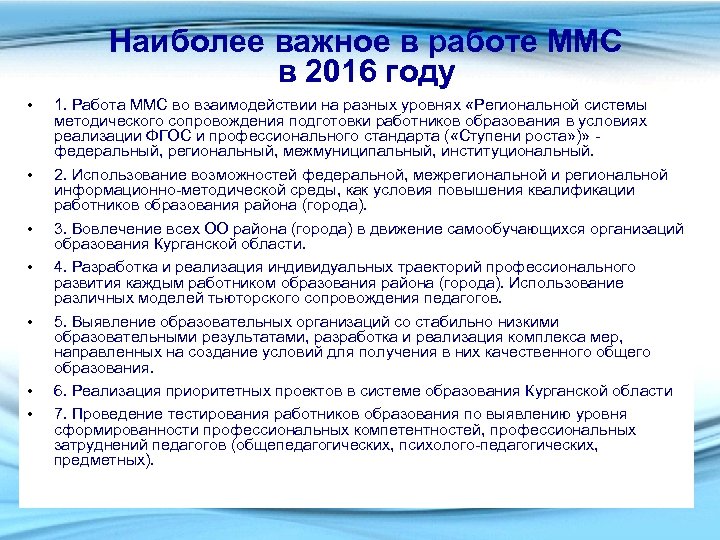 Наиболее важное в работе ММС в 2016 году

• 1. Работа ММС во взаимодействии на разных уровнях «Региональной системы методического сопровождения подготовки работников образования в условиях реализации ФГОС и профессионального стандарта («Ступени роста»)» - федеральный, региональный, межмуниципальный, институциональный.

• 2. Использование возможностей федеральной, межрегиональной и региональной информационно-методической среды, как условия повышения квалификации работников образования района (города).

• 3. Вовлечение всех ОО района (города) в движение самообучающихся организаций образования Курганской области.

• 4. Разработка и реализация индивидуальных траекторий профессионального развития каждым работником образования района (города). Использование различных моделей тьюторского сопровождения педагогов.

• 5. Выявление образовательных организаций со стабильно низкими образовательными результатами, разработка и реализация комплекса мер, направленных на создание условий для получения в них качественного общего образования.

• 6. Реализация приоритетных проектов в системе образования Курганской области

• 7. Проведение тестирования работников образования по выявлению уровня сформированности профессиональных компетентностей, профессиональных затруднений педагогов (общепедагогических, психолого-педагогических, предметных).